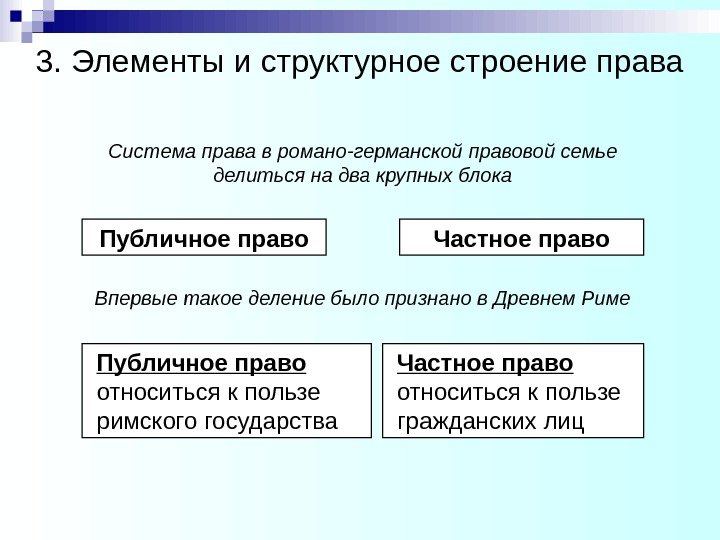 3. Элементы и структурное строение права

Система права в романо-германской правовой семье делиться на два крупных блока

Публичное право

Частное право

Впервые такое деление было признано в Древнем Риме

Публичное право относиться к пользе римского государства

Частное право относиться к пользе гражданских лиц